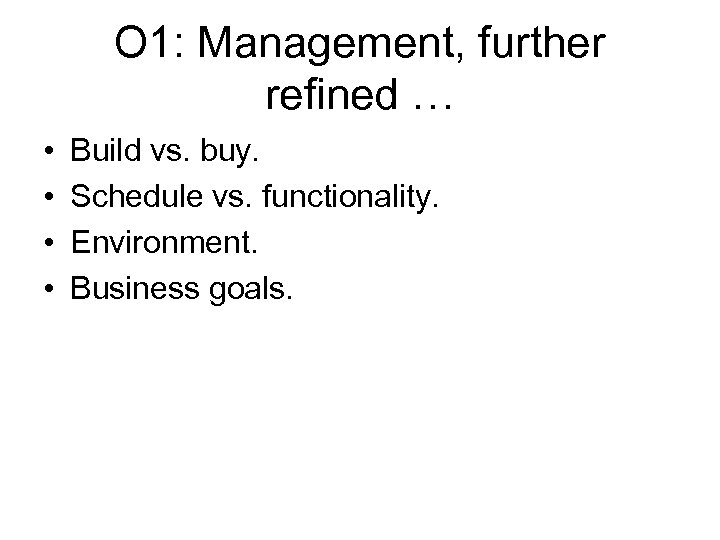 O1: Management, further refined …

• Build vs. buy.
• Schedule vs. functionality.
• Environment.
• Business goals.